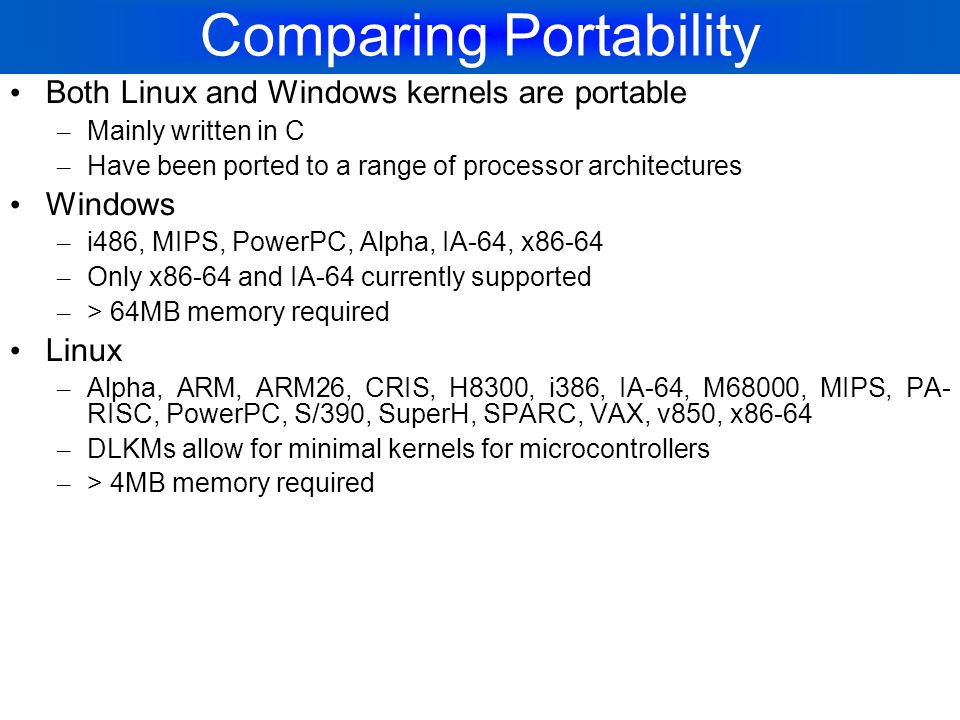 Comparing Portability

• Both Linux and Windows kernels are portable
– Mainly written in C
– Have been ported to a range of processor architectures

• Windows
– i486, MIPS, PowerPC, Alpha, IA-64, x86-64
– Only x86-64 and IA-64 currently supported
– > 64MB memory required

• Linux
– Alpha, ARM, ARM26, CRIS, H8300, i386, IA-64, M68000, MIPS, PA-RISC, PowerPC, S/390, SuperH, SPARC, VAX, v850, x86-64
– DLKMs allow for minimal kernels for microcontrollers
– > 4MB memory required